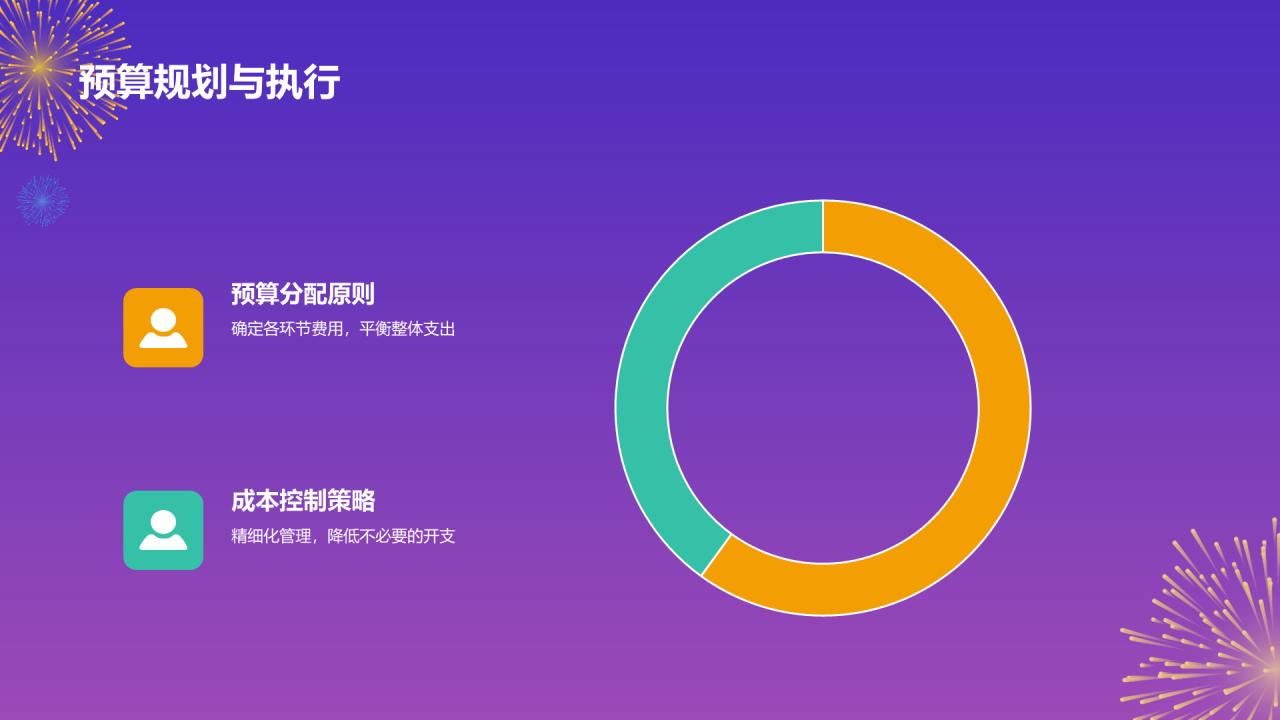 预算规划与执行

预算分配原则

确定各环节费用，平衡整体支出

成本控制策略

精细化管理，降低不必要的开支